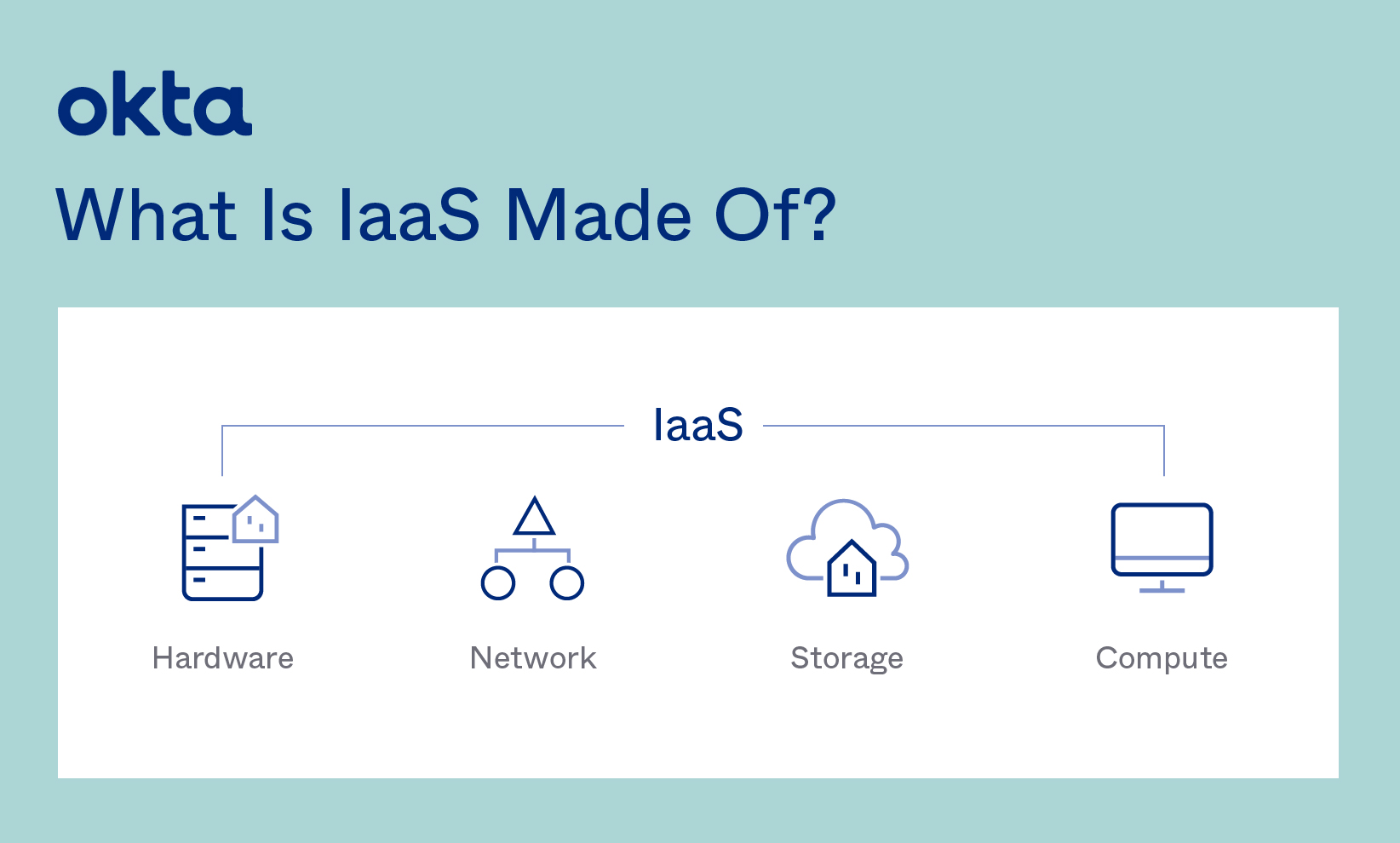 okta

What Is IaaS Made Of?

IaaS

Hardware

Network

Storage

Compute